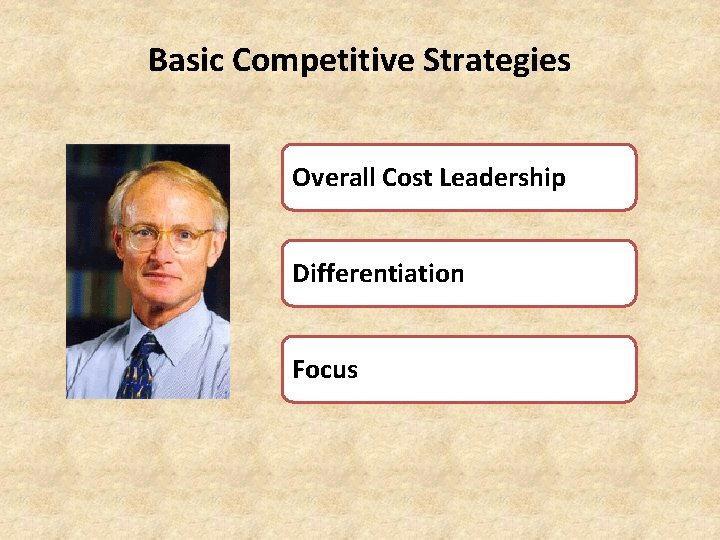 Basic Competitive Strategies

Overall Cost Leadership

Differentiation

Focus